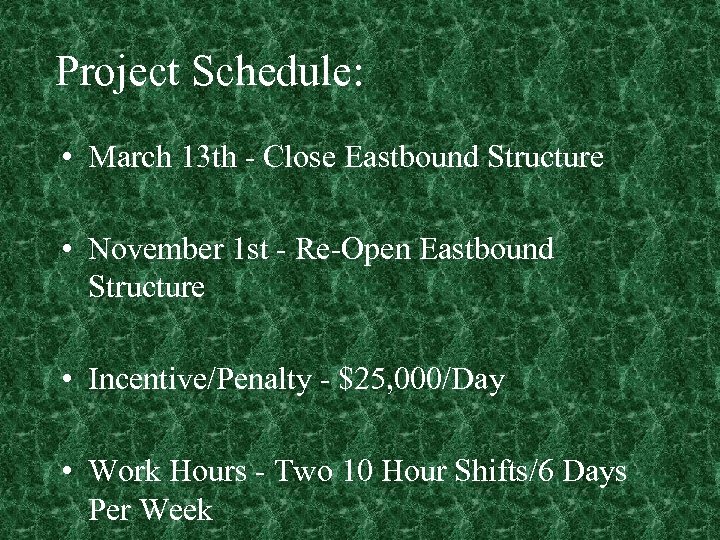 Project Schedule:

• March 13th - Close Eastbound Structure

• November 1st - Re-Open Eastbound Structure

• Incentive/Penalty - \$25,000/Day

• Work Hours - Two 10 Hour Shifts/6 Days Per Week